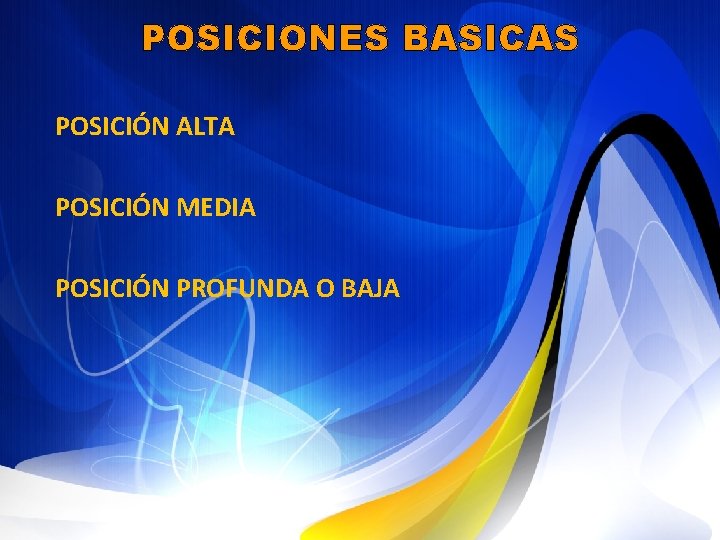 POSICIONES BASICAS

POSICIÓN ALTA

POSICIÓN MEDIA

POSICIÓN PROFUNDA O BAJA